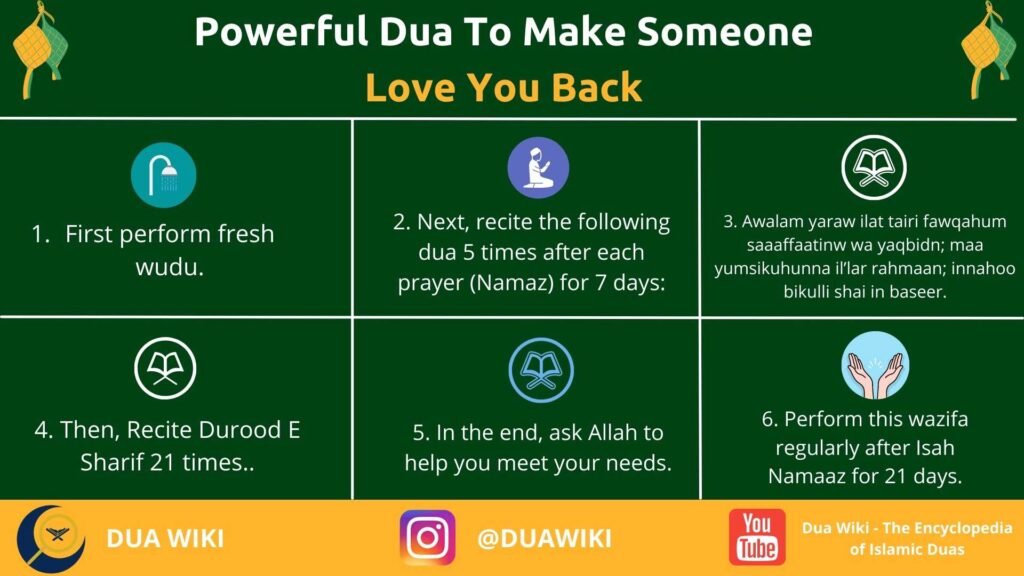 Powerful Dua To Make Someone
Love You Back

1. First perform fresh wudu.

2. Next, recite the following dua 5 times after each prayer (Namaz) for 7 days:

3. Awalam yaraw ilat tairi fawqahum saaaffaatinw wa yaqbidn; maa yumsikuhunna il'lar rahmaan; innahoo bikulli shai in baseer.

4. Then, Recite Durood E Sharif 21 times..

5. In the end, ask Allah to help you meet your needs.

6. Perform this wazifa regularly after Isah Namaaz for 21 days.

DUA WIKI

@DUAWIKI

You Tube

Dua Wiki - The Encyclopedia of Islamic Duas